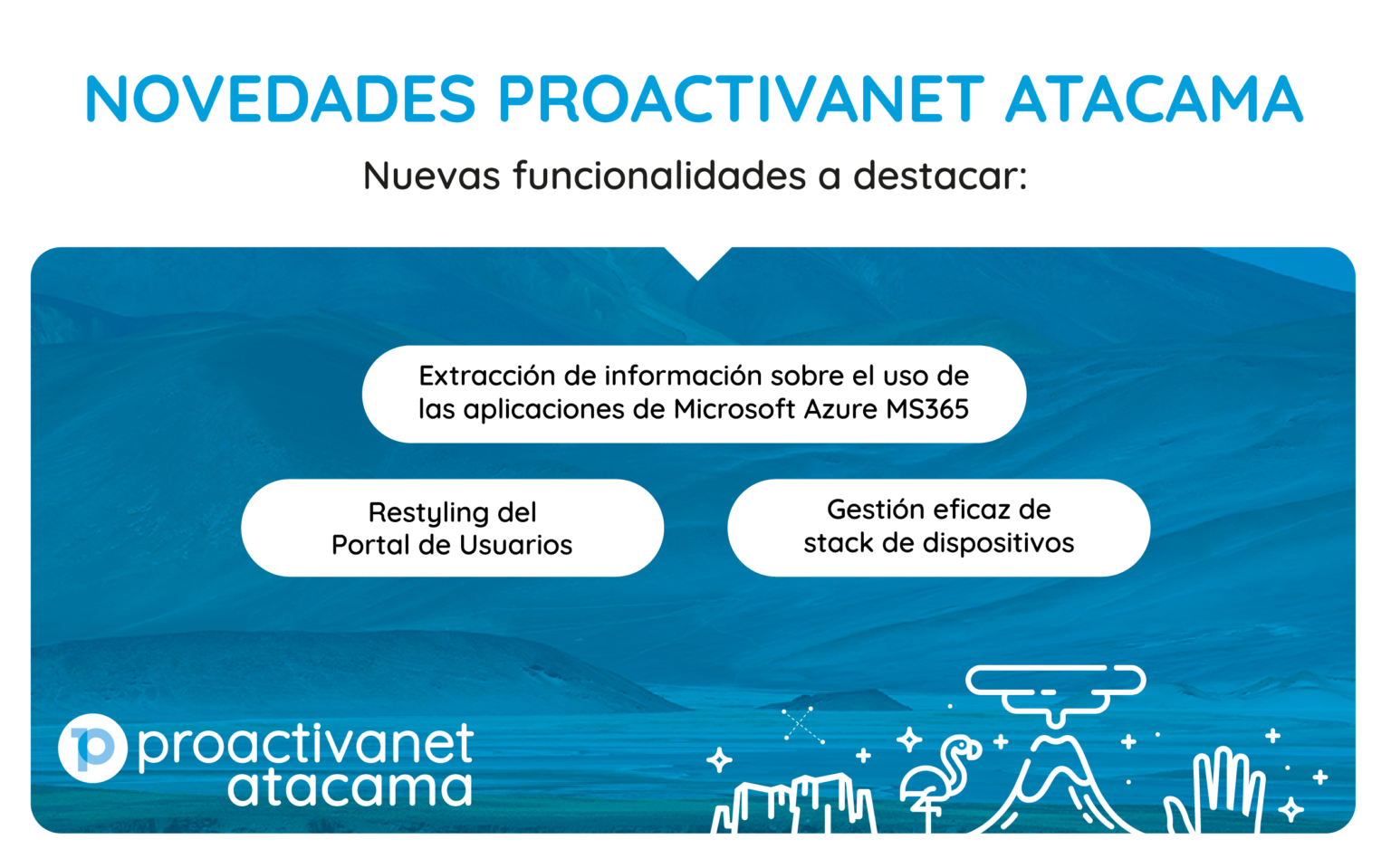 NOVEDADES PROACTIVANET ATACAMA

Nuevas funcionalidades a destacar:

Extracción de información sobre el uso de las aplicaciones de Microsoft Azure MS365

Restyling del Portal de Usuarios

Gestión eficaz de stack de dispositivos

proactivanet atacama